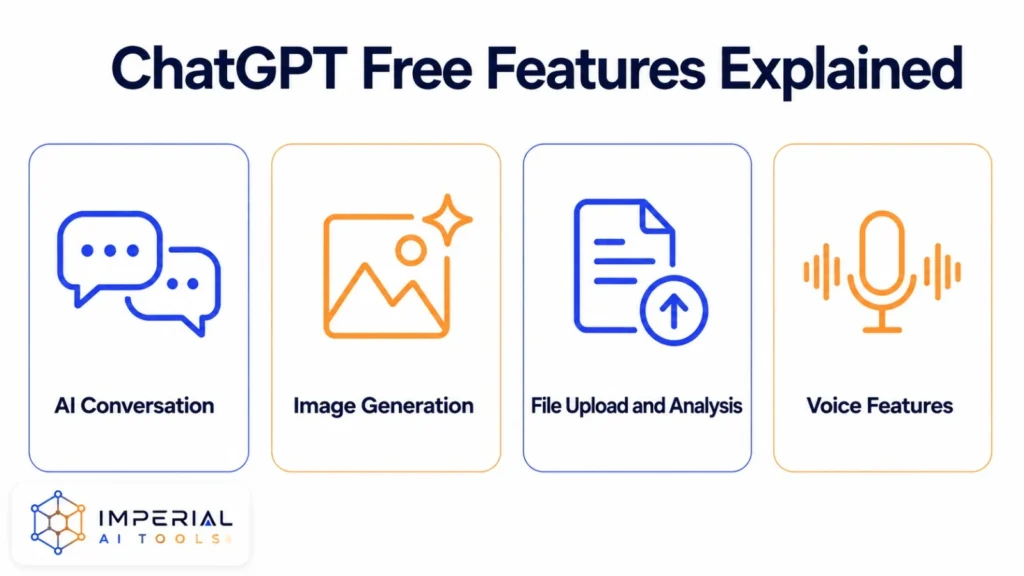 ChatGPT Free Features Explained

AI Conversation

Image Generation

File Upload and Analysis

Voice Features

IMPERIAL
AI TOOLS